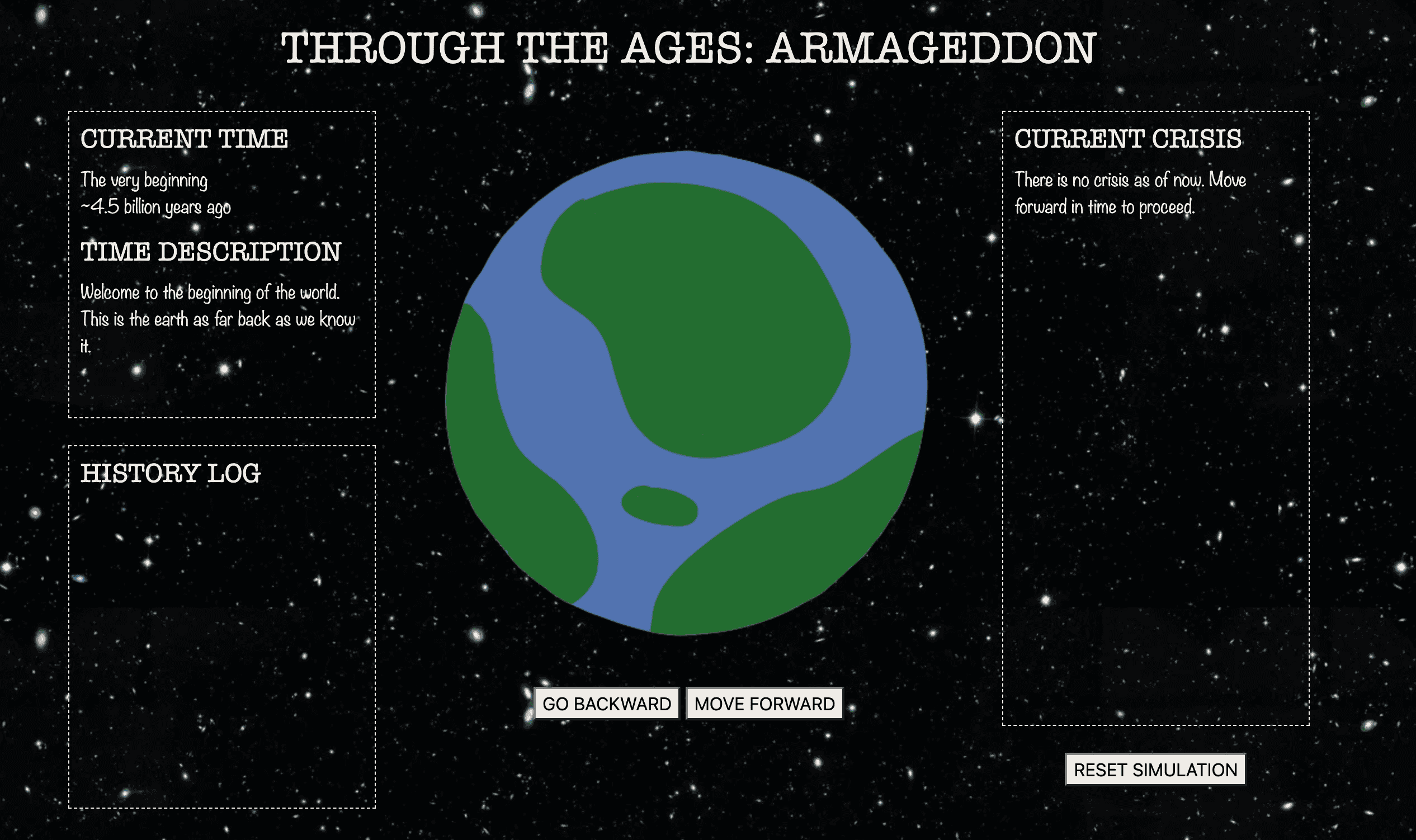 THROUGH THE AGES: ARMAGEDDON

CURRENT TIME

The very beginning
~4.5 billion years ago

TIME DESCRIPTION

Welcome to the beginning of the world. This is the earth as far back as we know it.

HISTORY LOG

GO BACKWARD MOVE FORWARD

CURRENT CRISIS

There is no crisis as of now. Move forward in time to proceed.

RESET SIMULATION